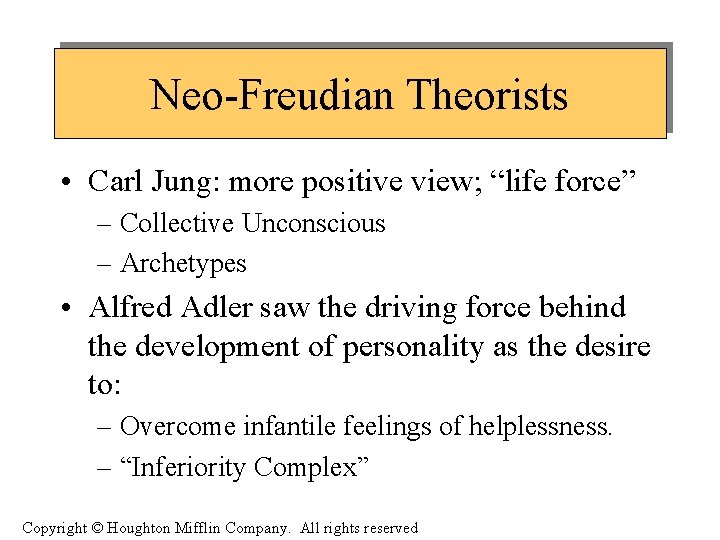 Neo-Freudian Theorists

• Carl Jung: more positive view; “life force”
– Collective Unconscious
– Archetypes

• Alfred Adler saw the driving force behind the development of personality as the desire to:
– Overcome infantile feelings of helplessness.
– “Inferiority Complex”

Copyright © Houghton Mifflin Company. All rights reserved